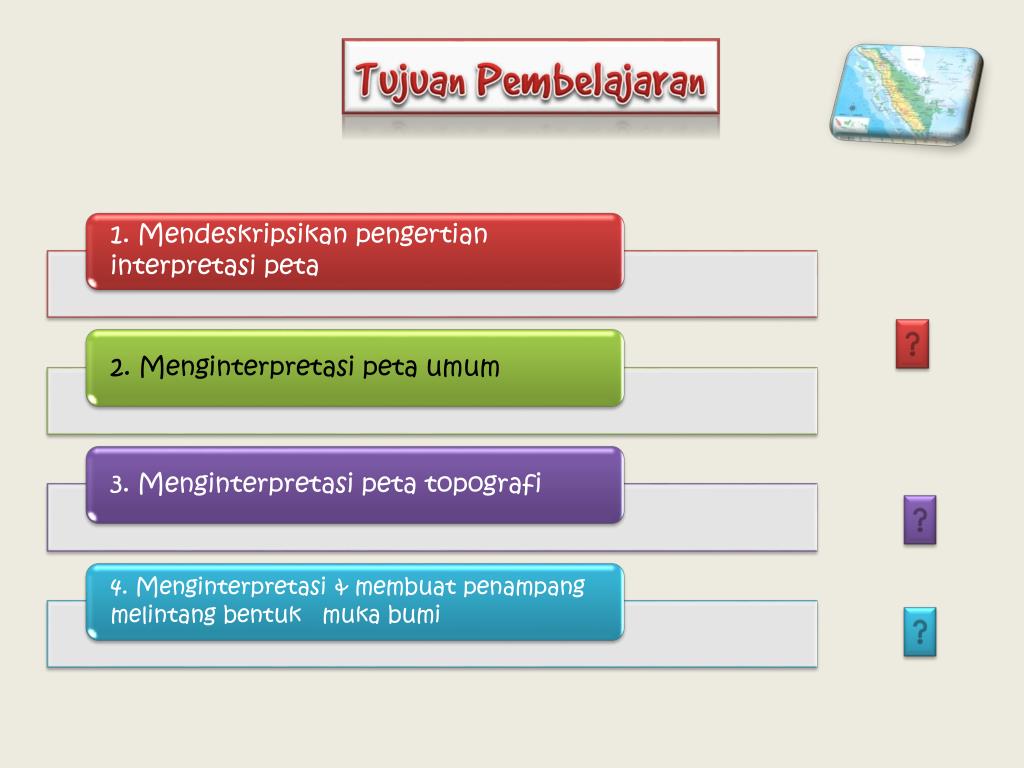 Tujuan Pembelajaran

1. Mendeskripsikan pengertian interpretasi peta

2. Menginterpretasi peta umum

3. Menginterpretasi peta topografi

4. Menginterpretasi & membuat penampang melintang bentuk muka bumi

?

?

?